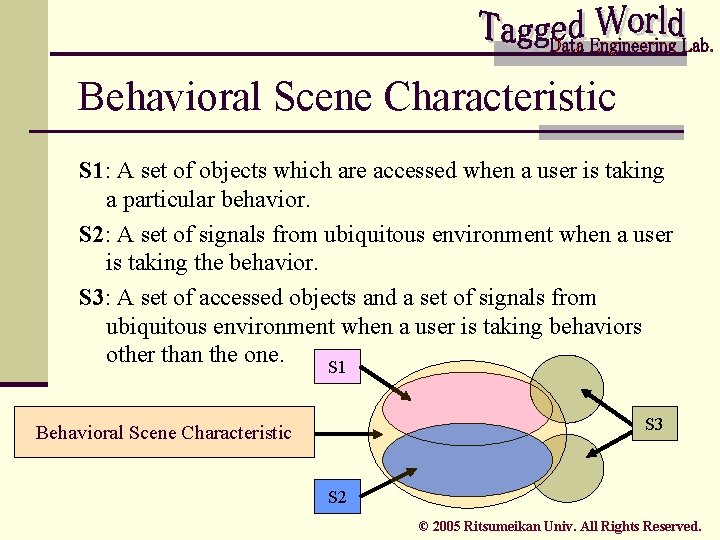 Tagged World
Data Engineering Lab.

Behavioral Scene Characteristic

S1: A set of objects which are accessed when a user is taking a particular behavior.

S2: A set of signals from ubiquitous environment when a user is taking the behavior.

S3: A set of accessed objects and a set of signals from ubiquitous environment when a user is taking behaviors other than the one.

S1

Behavioral Scene Characteristic

S3

S2

© 2005 Ritsumeikan Univ. All Rights Reserved.